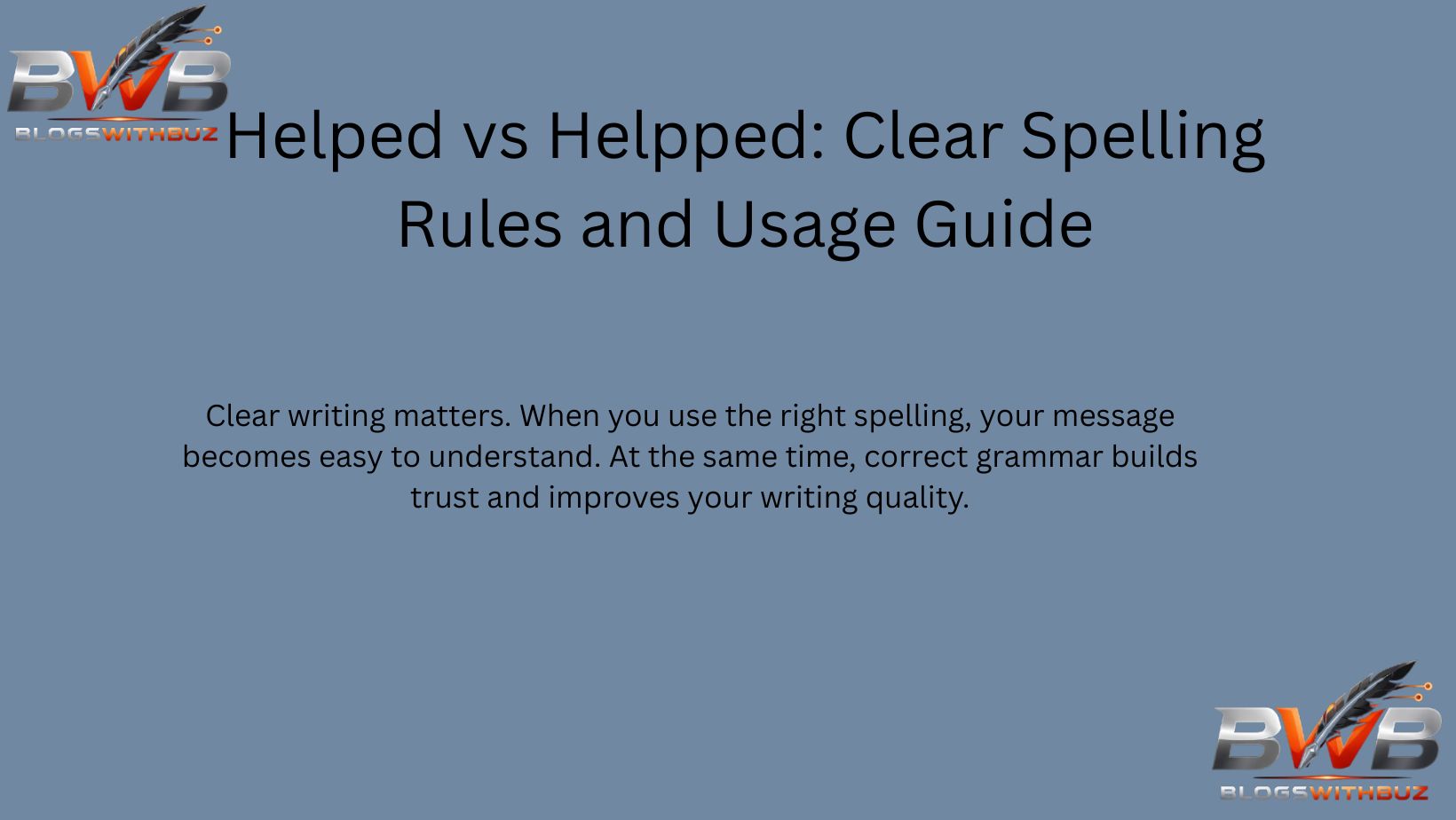 BWB
BLOGSWITHBUZ

Helped vs Helpped: Clear Spelling Rules and Usage Guide

Clear writing matters. When you use the right spelling, your message becomes easy to understand. At the same time, correct grammar builds trust and improves your writing quality.

BWB
BLOGSWITHBUZ